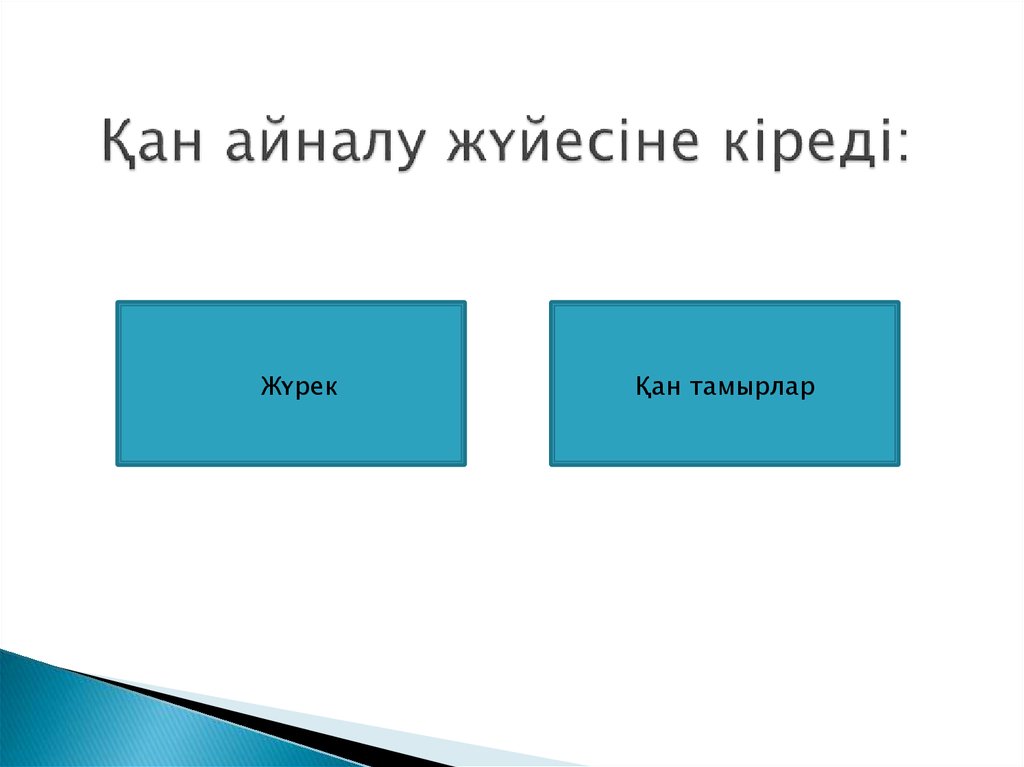 Қан айналу жүйесіне кіреді:

Жүрек

Қан тамырлар